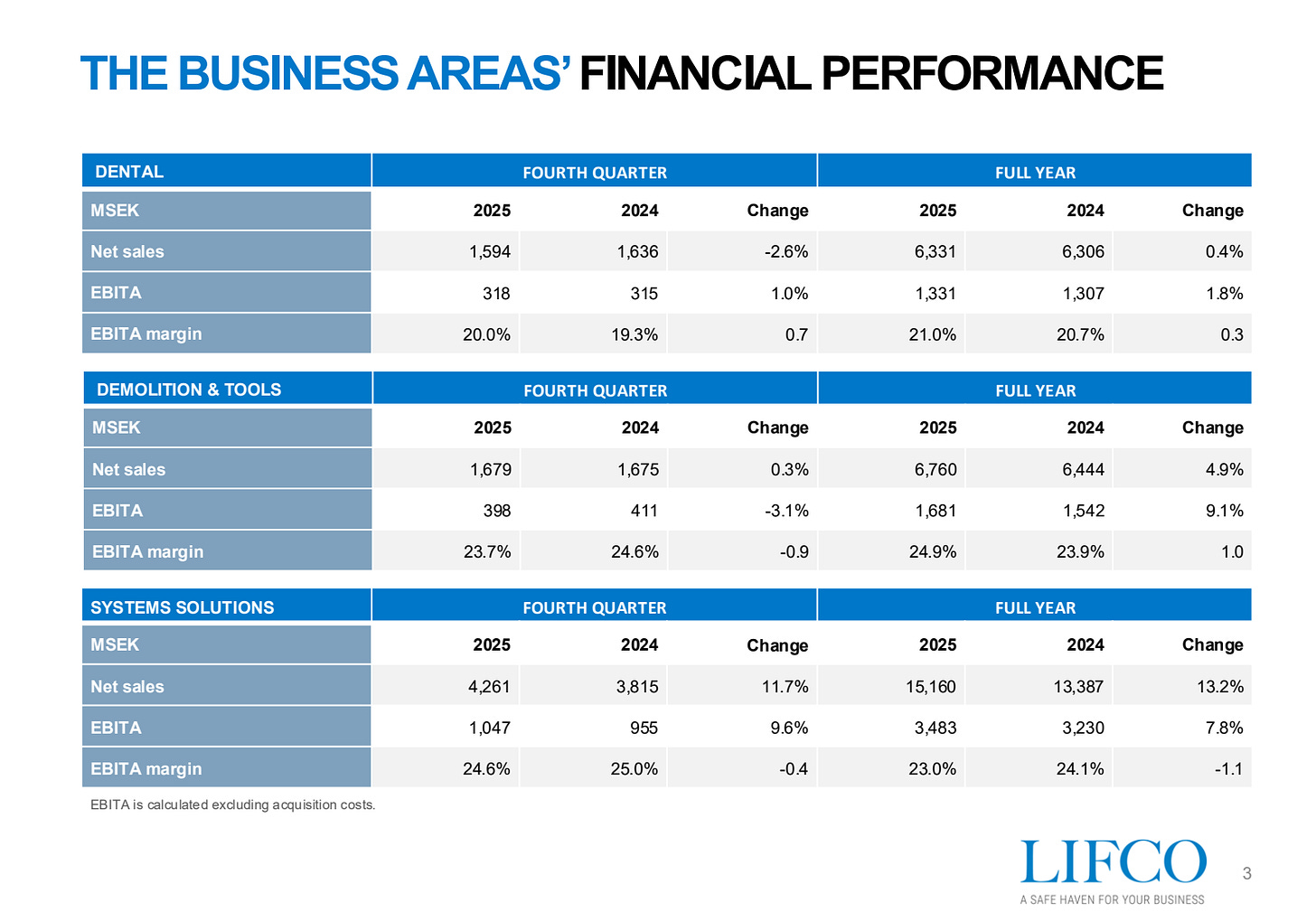 THE BUSINESS AREAS' FINANCIAL PERFORMANCE

| DENTAL | FOURTH QUARTER | | | FULL YEAR | | |
|---|---|---|---|---|---|---|
| MSEK | 2025 | 2024 | Change | 2025 | 2024 | Change |
| Net sales | 1,594 | 1,636 | -2.6% | 6,331 | 6,306 | 0.4% |
| EBITA | 318 | 315 | 1.0% | 1,331 | 1,307 | 1.8% |
| EBITA margin | 20.0% | 19.3% | 0.7 | 21.0% | 20.7% | 0.3 |

| DEMOLITION & TOOLS | FOURTH QUARTER | | | FULL YEAR | | |
|---|---|---|---|---|---|---|
| MSEK | 2025 | 2024 | Change | 2025 | 2024 | Change |
| Net sales | 1,679 | 1,675 | 0.3% | 6,760 | 6,444 | 4.9% |
| EBITA | 398 | 411 | -3.1% | 1,681 | 1,542 | 9.1% |
| EBITA margin | 23.7% | 24.6% | -0.9 | 24.9% | 23.9% | 1.0 |

| SYSTEMS SOLUTIONS | FOURTH QUARTER | | | FULL YEAR | | |
|---|---|---|---|---|---|---|
| MSEK | 2025 | 2024 | Change | 2025 | 2024 | Change |
| Net sales | 4,261 | 3,815 | 11.7% | 15,160 | 13,387 | 13.2% |
| EBITA | 1,047 | 955 | 9.6% | 3,483 | 3,230 | 7.8% |
| EBITA margin | 24.6% | 25.0% | -0.4 | 23.0% | 24.1% | -1.1 |

EBITA is calculated excluding acquisition costs.

LIFCO
A SAFE HAVEN FOR YOUR BUSINESS

3